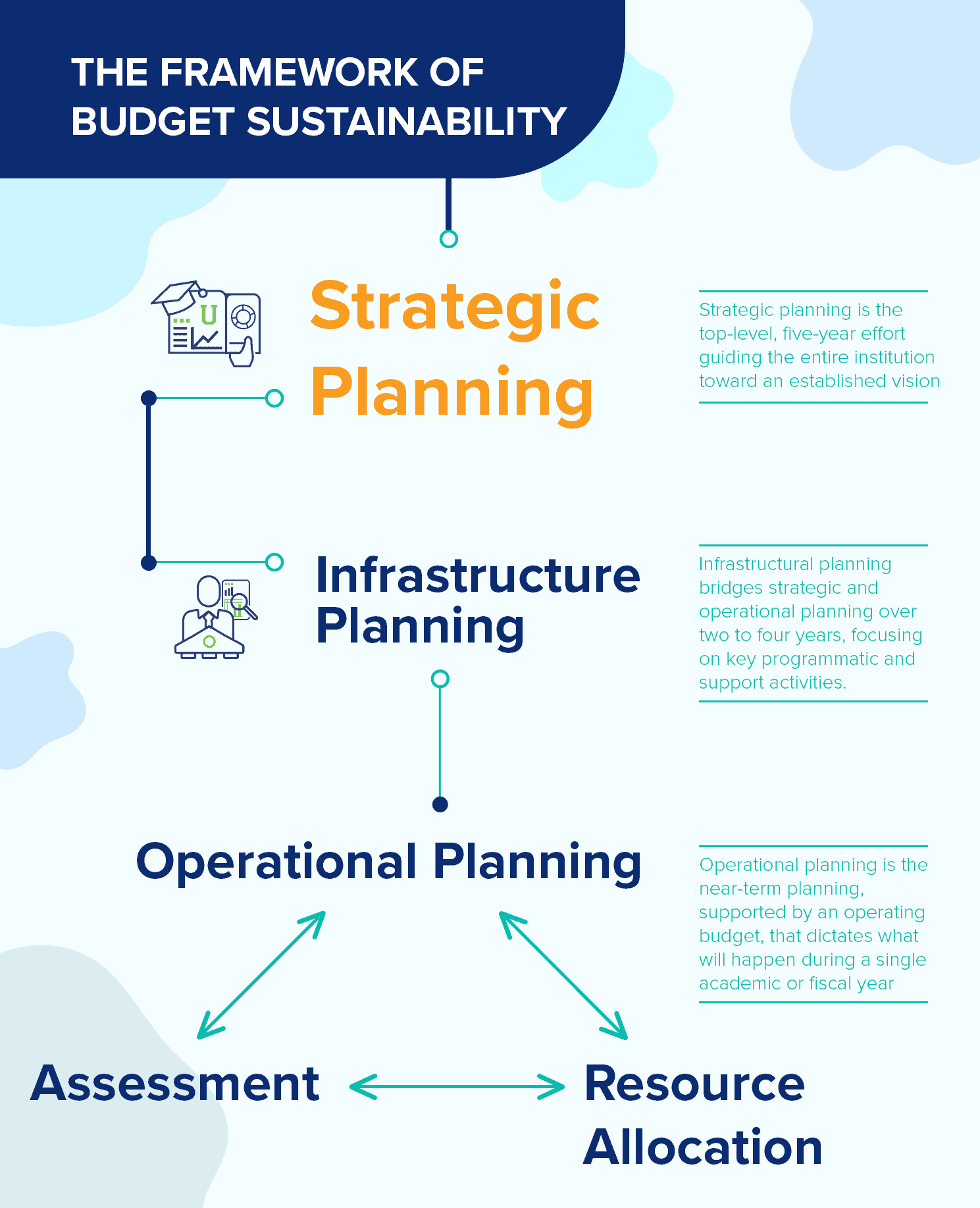 THE FRAMEWORK OF BUDGET SUSTAINABILITY

Strategic Planning

Strategic planning is the top-level, five-year effort guiding the entire institution toward an established vision

Infrastructure Planning

Infrastructural planning bridges strategic and operational planning over two to four years, focusing on key programmatic and support activities.

Operational Planning

Operational planning is the near-term planning, supported by an operating budget, that dictates what will happen during a single academic or fiscal year

Assessment

Resource Allocation